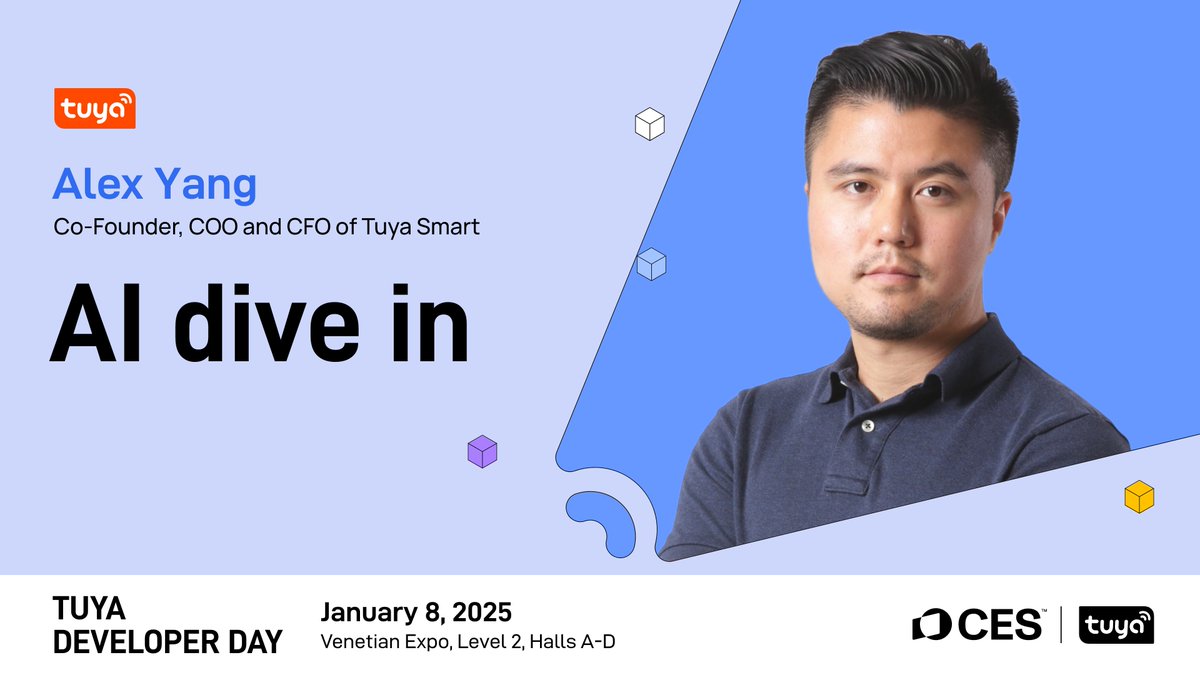 tuya

Alex Yang

Co-Founder, COO and CFO of Tuya Smart

AI dive in

TUYA DEVELOPER DAY

January 8, 2025

Venetian Expo, Level 2, Halls A-D

CES™ | tuya